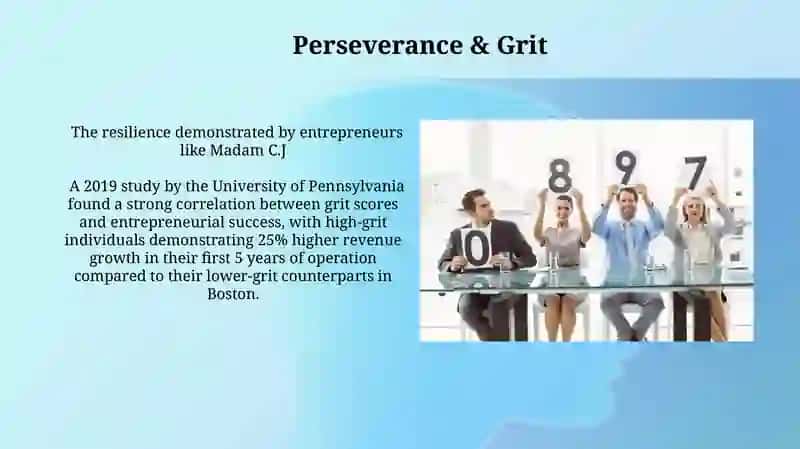 Perseverance & Grit

The resilience demonstrated by entrepreneurs like Madam C.J

A 2019 study by the University of Pennsylvania found a strong correlation between grit scores and entrepreneurial success, with high-grit individuals demonstrating 25% higher revenue growth in their first 5 years of operation compared to their lower-grit counterparts in Boston.

0 8 9 7